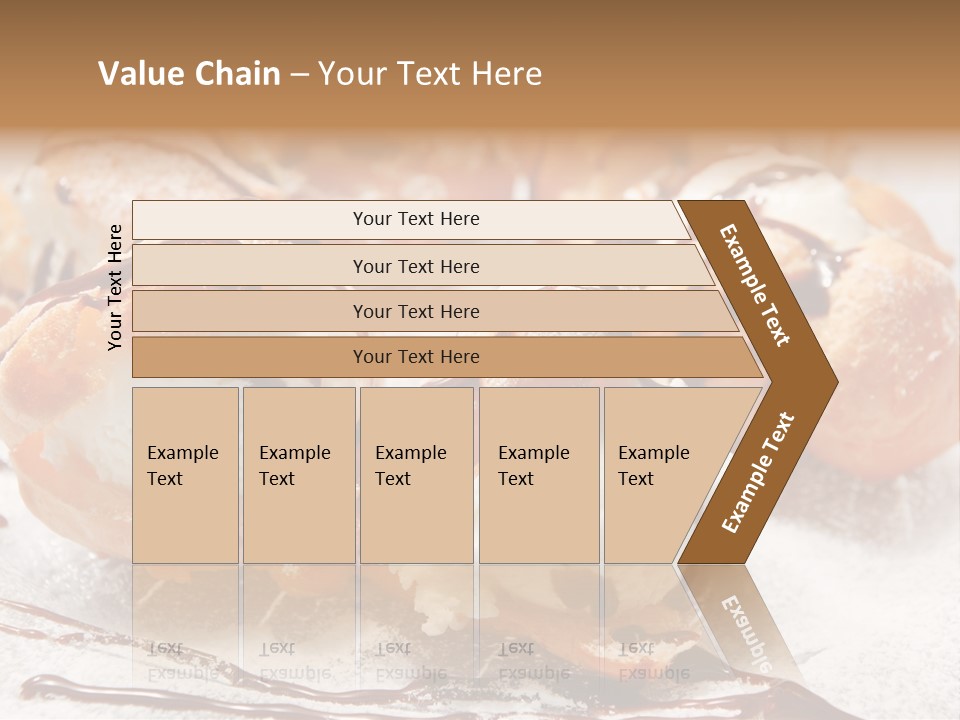 Value Chain – Your Text Here

Your Text Here

Your Text Here

Your Text Here

Your Text Here

Your Text Here

Example Text

Example Text

Example Text

Example Text

Example Text

Example Text

Example Text